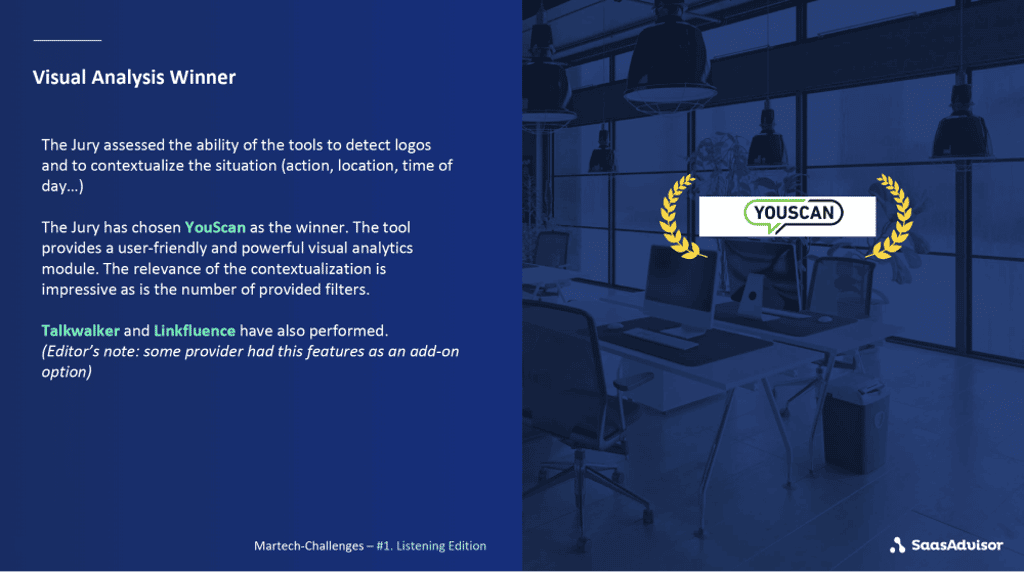 Visual Analysis Winner

The Jury assessed the ability of the tools to detect logos and to contextualize the situation (action, location, time of day…)

The Jury has chosen YouScan as the winner. The tool provides a user-friendly and powerful visual analytics module. The relevance of the contextualization is impressive as is the number of provided filters.

Talkwalker and Linkfluence have also performed.
(Editor's note: some provider had this features as an add-on option)

YOUSCAN

Martech-Challenges – #1. Listening Edition

SaasAdvisor